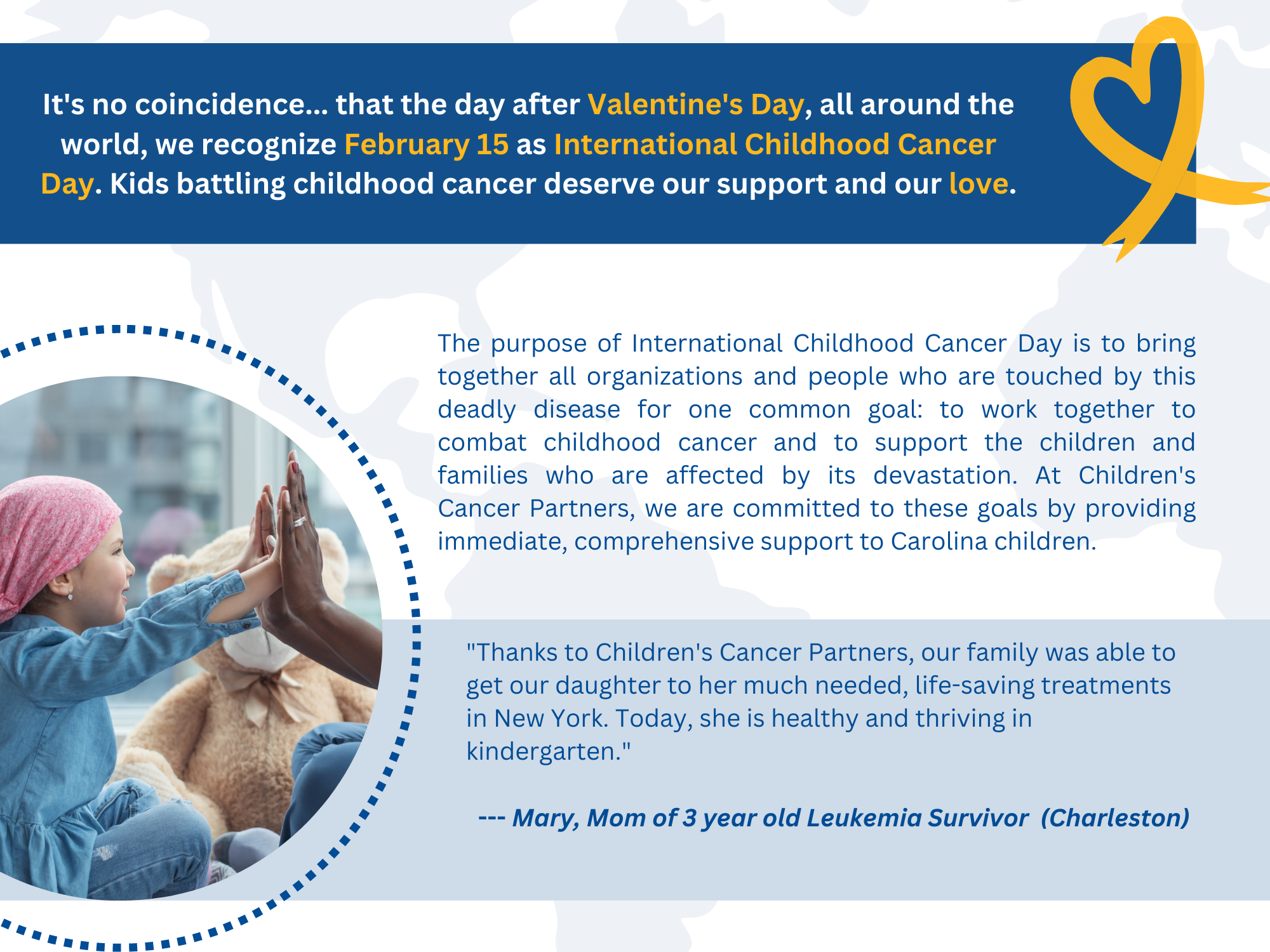 It's no coincidence... that the day after Valentine's Day, all around the world, we recognize February 15 as International Childhood Cancer Day. Kids battling childhood cancer deserve our support and our love.

The purpose of International Childhood Cancer Day is to bring together all organizations and people who are touched by this deadly disease for one common goal: to work together to combat childhood cancer and to support the children and families who are affected by its devastation. At Children's Cancer Partners, we are committed to these goals by providing immediate, comprehensive support to Carolina children.

"Thanks to Children's Cancer Partners, our family was able to get our daughter to her much needed, life-saving treatments in New York. Today, she is healthy and thriving in kindergarten."

--- Mary, Mom of 3 year old Leukemia Survivor (Charleston)